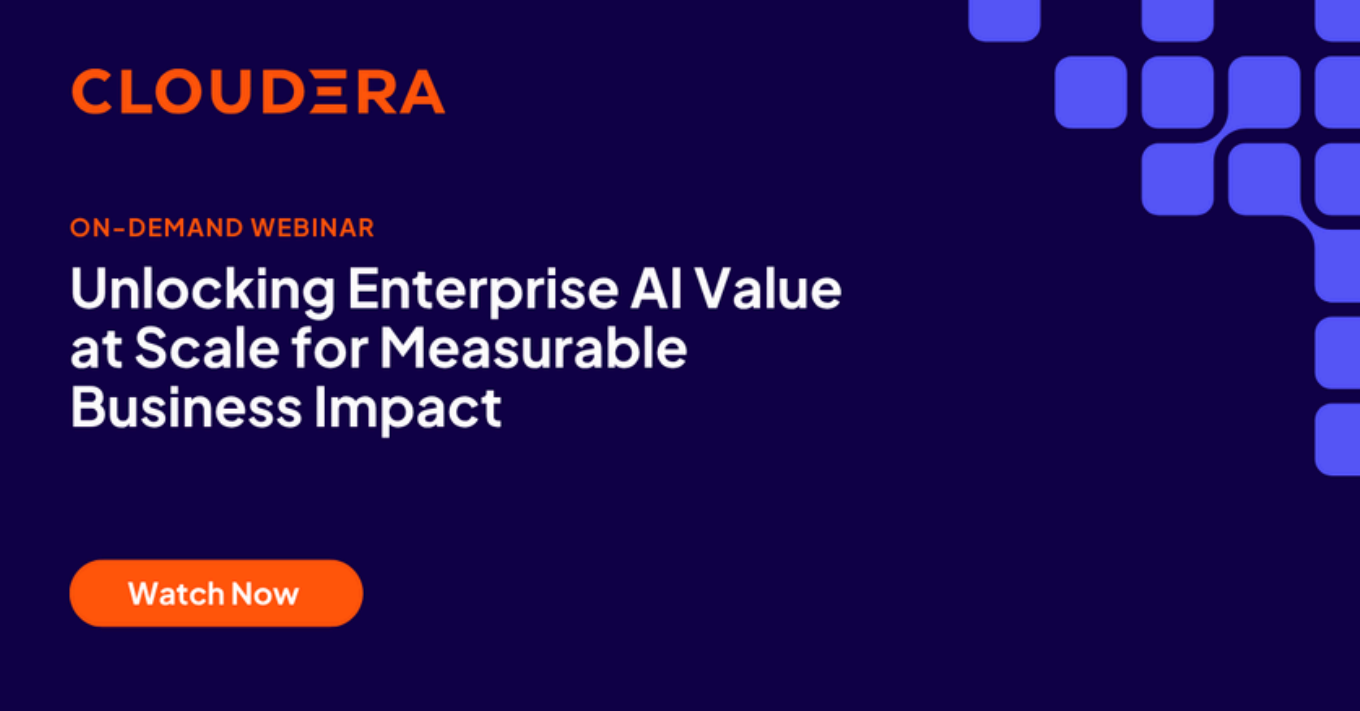 CLOUDERA

ON-DEMAND WEBINAR

Unlocking Enterprise AI Value at Scale for Measurable Business Impact

Watch Now